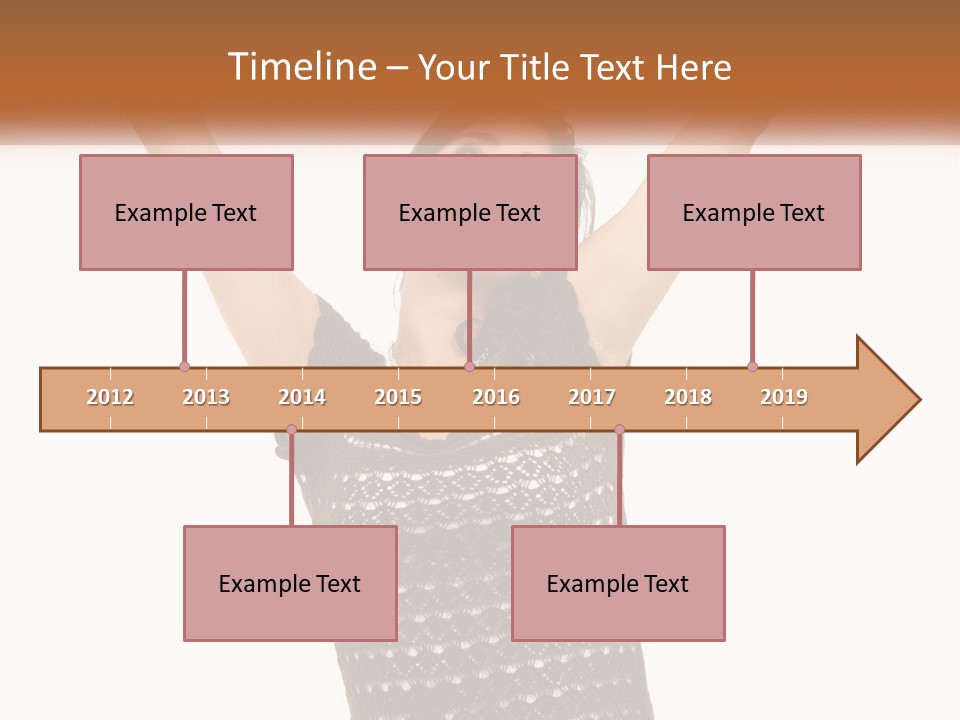 Timeline – Your Title Text Here

Example Text

Example Text

Example Text

2012 2013 2014 2015 2016 2017 2018 2019

Example Text

Example Text